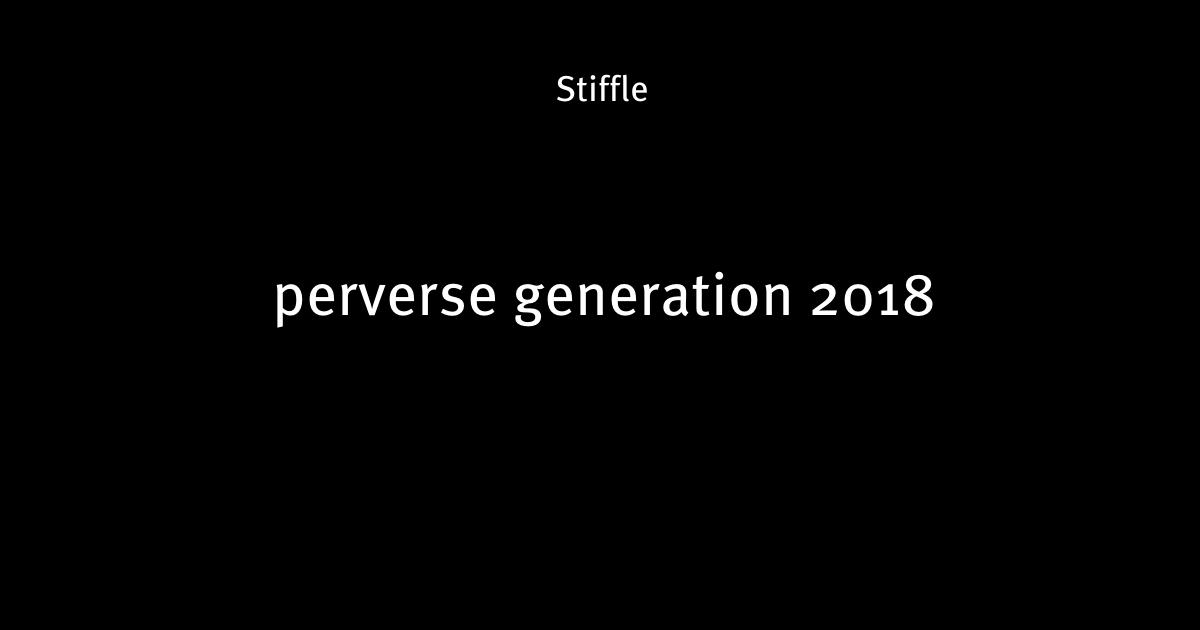 Stiffle

perverse generation 2018